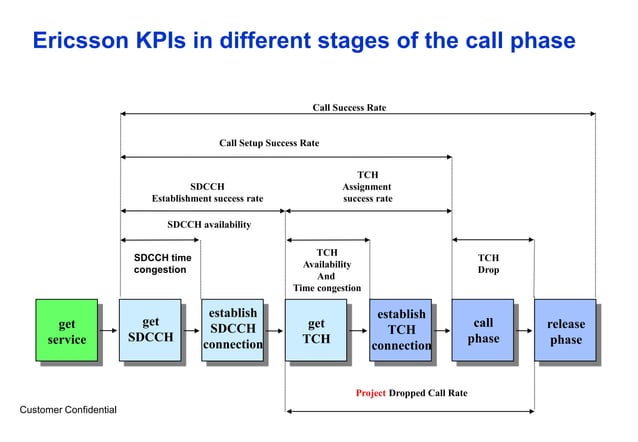 Ericsson KPIs in different stages of the call phase

Call Success Rate

Call Setup Success Rate

SDCCH Establishment success rate

TCH Assignment success rate

SDCCH availability

SDCCH time congestion

TCH Availability And Time congestion

TCH Drop

get service

get SDCCH

establish SDCCH connection

get TCH

establish TCH connection

call phase

release phase

Project Dropped Call Rate

Customer Confidential